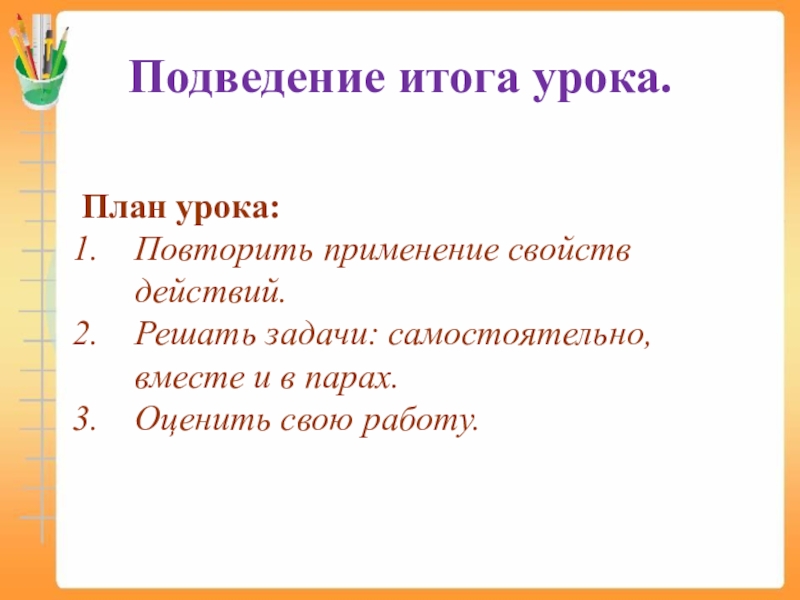 Подведение итога урока.

План урока:
1. Повторить применение свойств действий.
2. Решать задачи: самостоятельно, вместе и в парах.
3. Оценить свою работу.